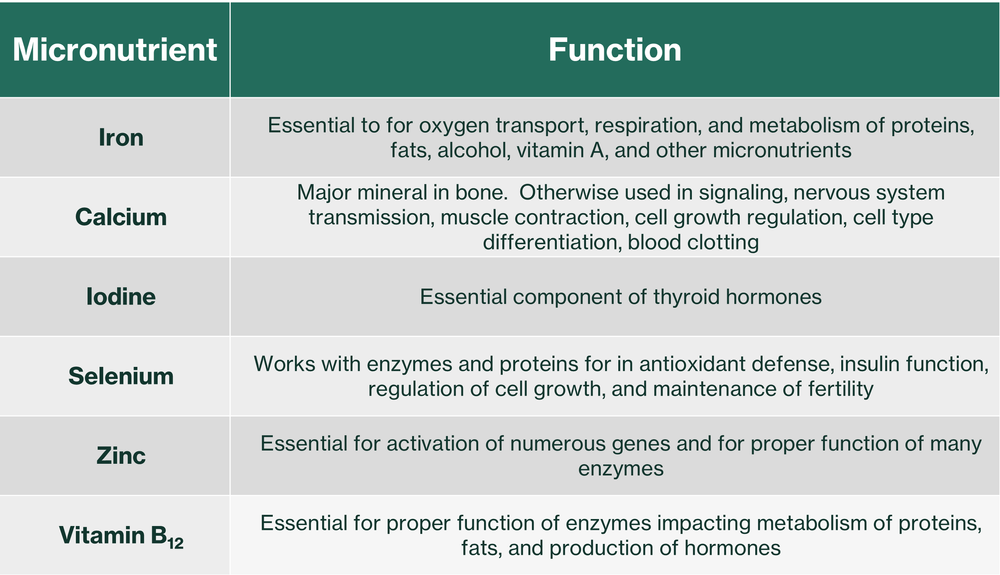 | Micronutrient | Function |
|---|---|
| Iron | Essential to for oxygen transport, respiration, and metabolism of proteins, fats, alcohol, vitamin A, and other micronutrients |
| Calcium | Major mineral in bone.  Otherwise used in signaling, nervous system transmission, muscle contraction, cell growth regulation, cell type differentiation, blood clotting |
| Iodine | Essential component of thyroid hormones |
| Selenium | Works with enzymes and proteins for in antioxidant defense, insulin function, regulation of cell growth, and maintenance of fertility |
| Zinc | Essential for activation of numerous genes and for proper function of many enzymes |
| Vitamin $B_{12}$ | Essential for proper function of enzymes impacting metabolism of proteins, fats, and production of hormones |